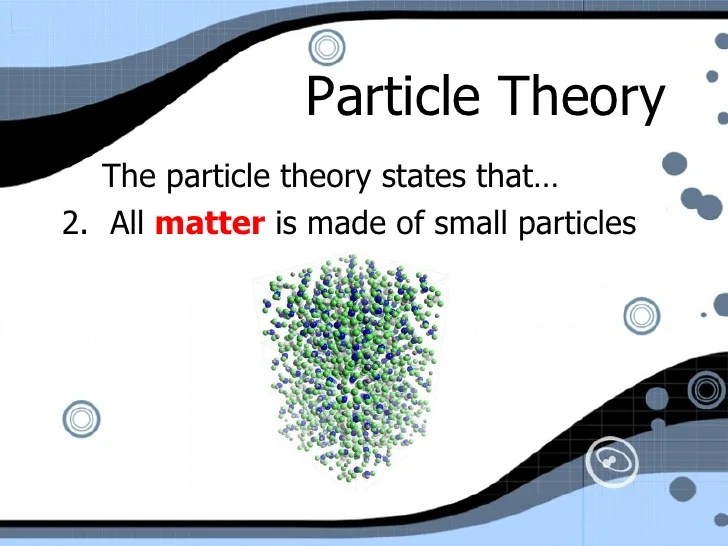 Particle Theory

The particle theory states that…

2. All matter is made of small particles